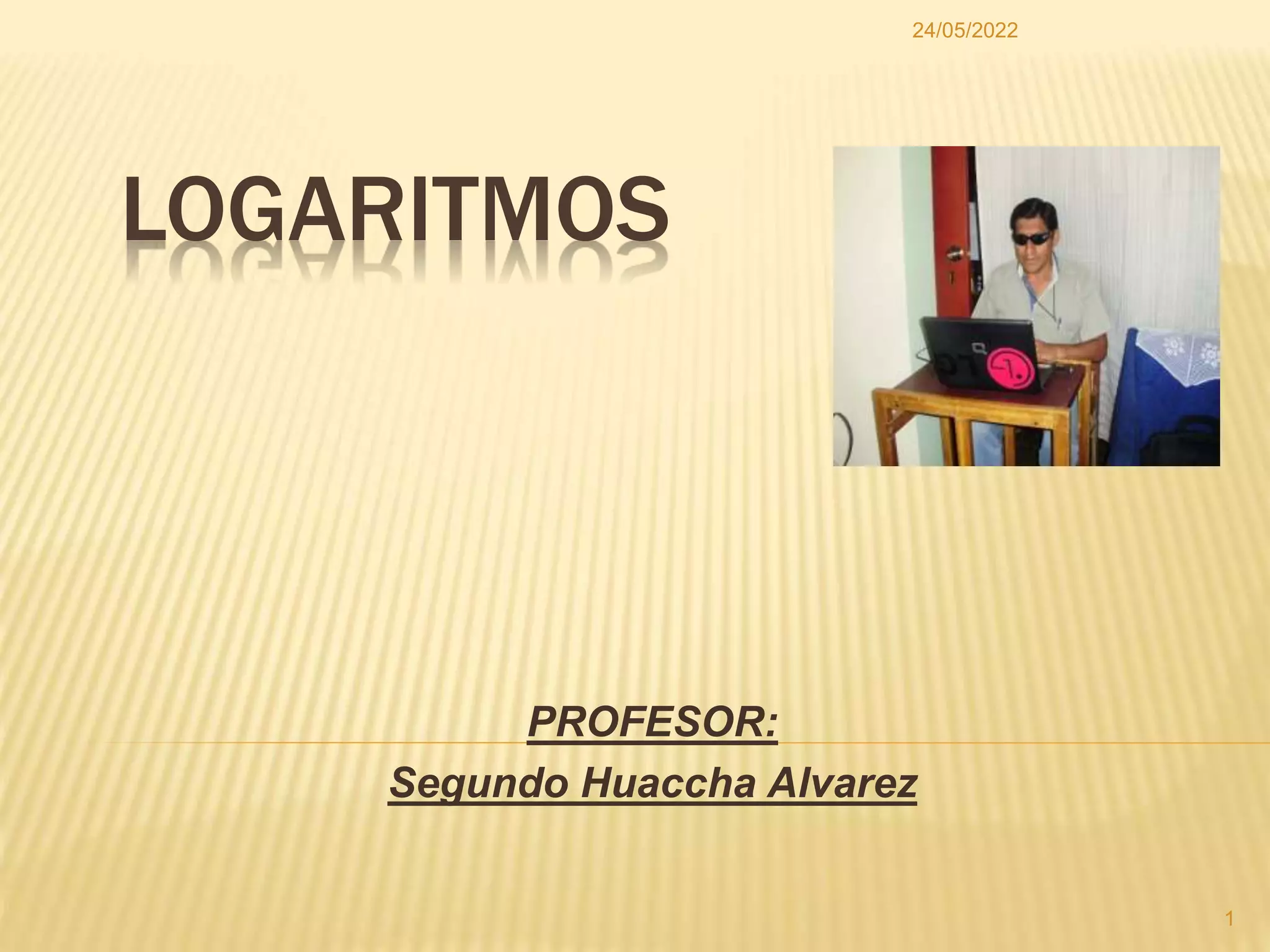 24/05/2022

LOGARITMOS

PROFESOR:
Segundo Huaccha Alvarez

1